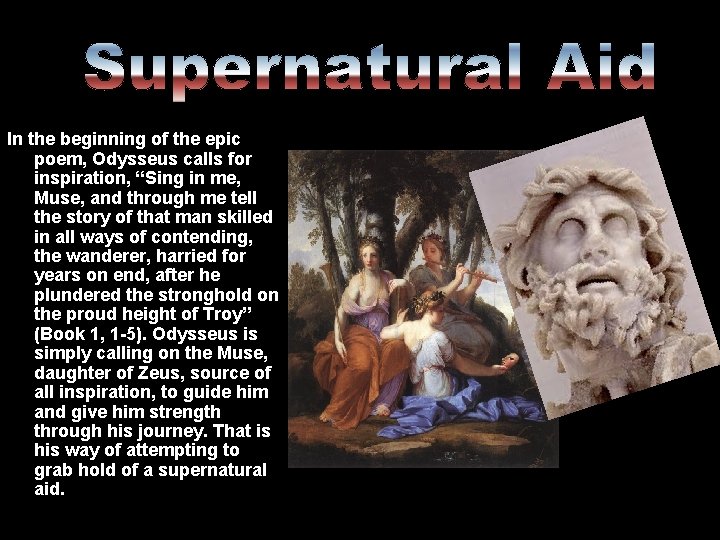 Supernatural Aid

In the beginning of the epic poem, Odysseus calls for inspiration, “Sing in me, Muse, and through me tell the story of that man skilled in all ways of contending, the wanderer, harried for years on end, after he plundered the stronghold on the proud height of Troy” (Book 1, 1-5). Odysseus is simply calling on the Muse, daughter of Zeus, source of all inspiration, to guide him and give him strength through his journey. That is his way of attempting to grab hold of a supernatural aid.